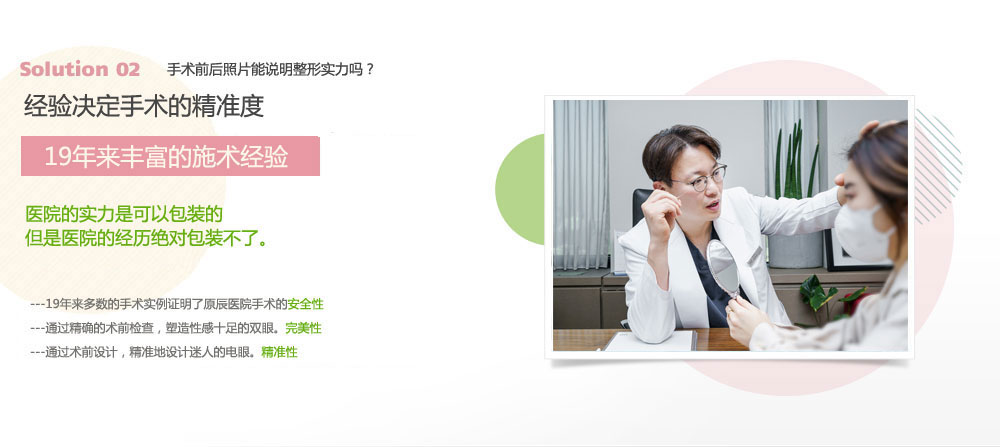 Solution 02 手术前后照片能说明整形实力吗？

经验决定手术的精准度

19年来丰富的施术经验

医院的实力是可以包装的
但是医院的经历绝对包装不了。

---19年来多数的手术实例证明了原辰医院手术的安全性
---通过精确的术前检查，塑造性感十足的双眼。完美性
---通过术前设计，精准地设计迷人的电眼。精准性